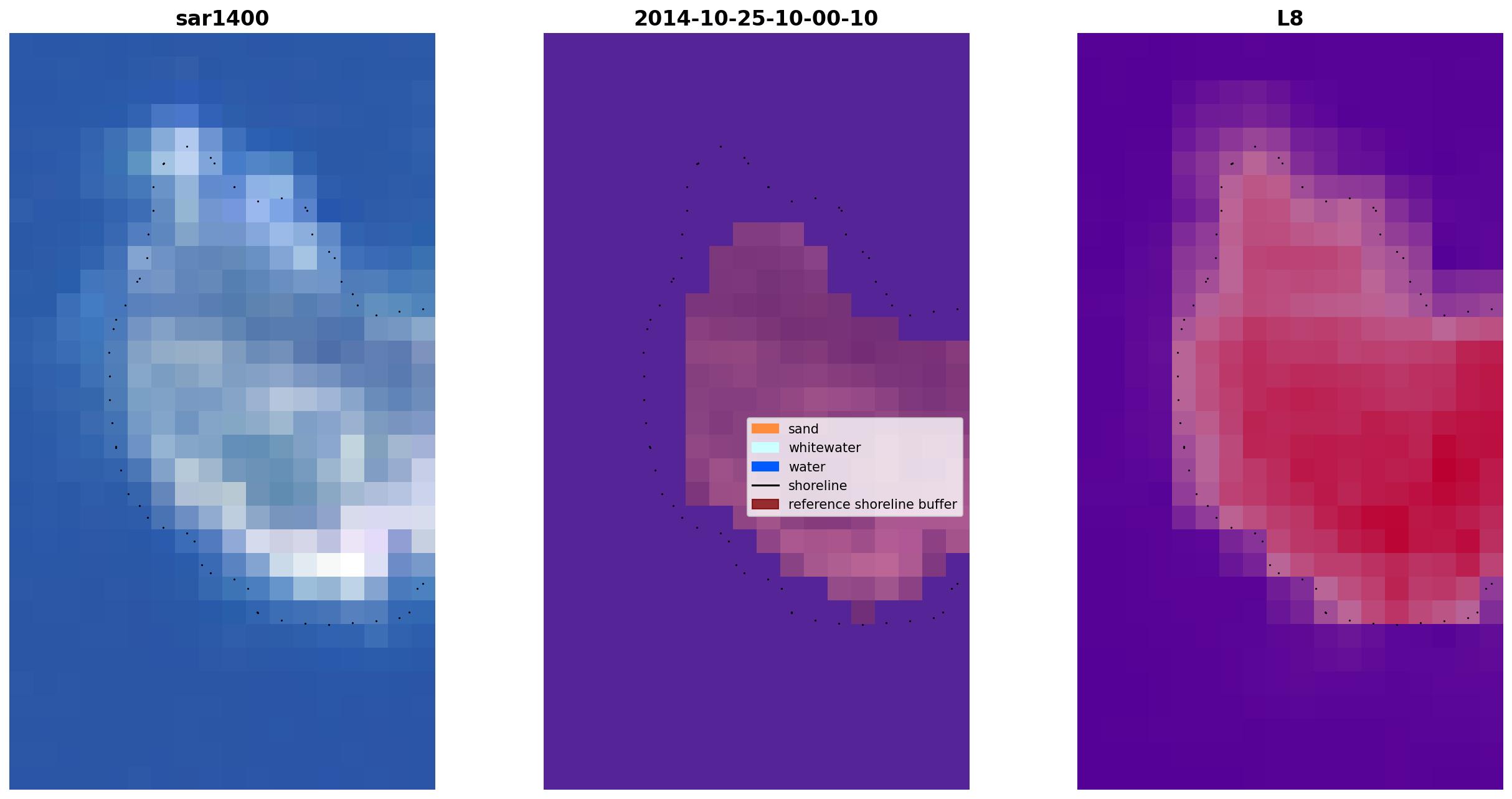 sar1400

2014-10-25-10-00-10

sand
whitewater
water
shoreline
reference shoreline buffer

L8